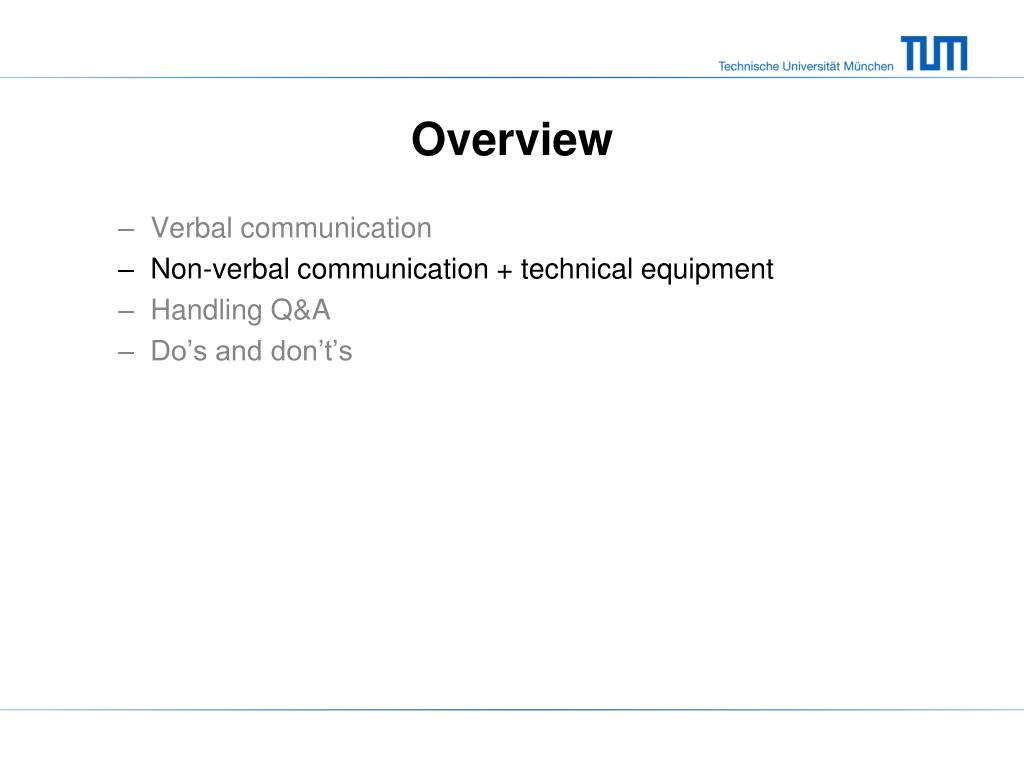 Technische Universität München TUM

Overview

– Verbal communication
– Non-verbal communication + technical equipment
– Handling Q&A
– Do’s and don’t’s